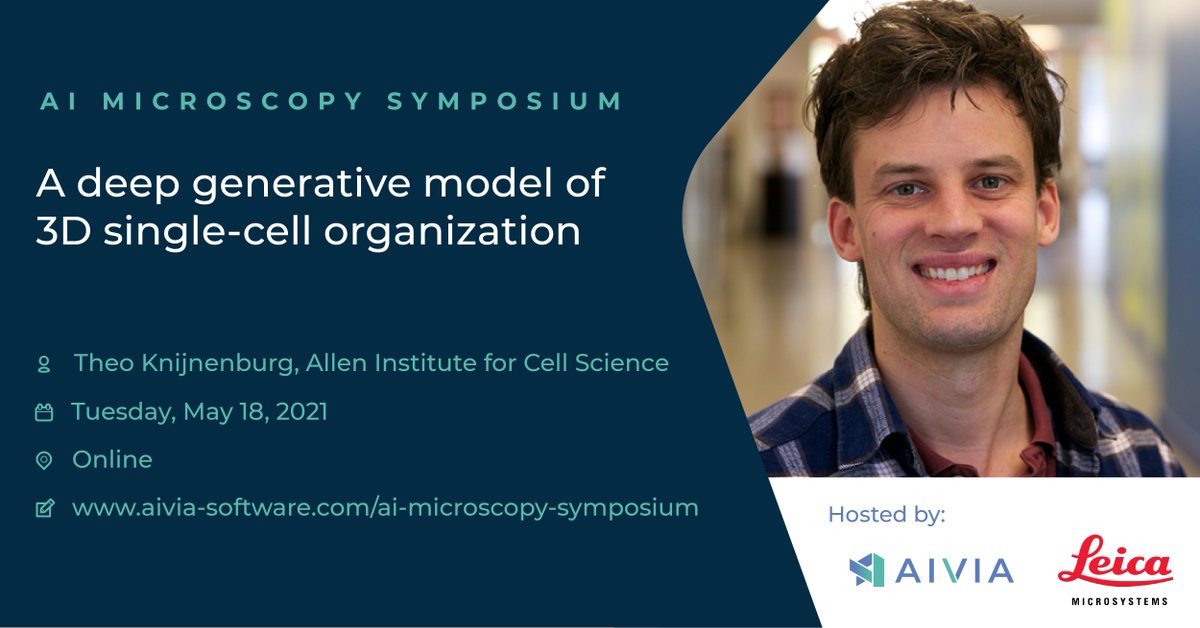 AI MICROSCOPY SYMPOSIUM

A deep generative model of 3D single-cell organization

Theo Knijnenburg, Allen Institute for Cell Science

Tuesday, May 18, 2021

Online

www.aivia-software.com/ai-microscopy-symposium

Hosted by:

AIVIA

Leica MICROSYSTEMS